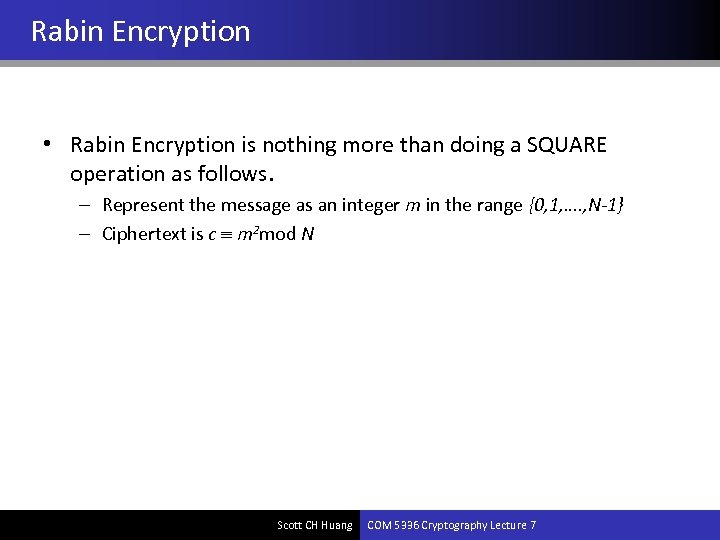 Rabin Encryption

• Rabin Encryption is nothing more than doing a SQUARE operation as follows.
  – Represent the message as an integer $m$ in the range $\{0,1,....,N-1\}$
  – Ciphertext is $c \equiv m^2 \bmod N$

Scott CH Huang COM 5336 Cryptography Lecture 7